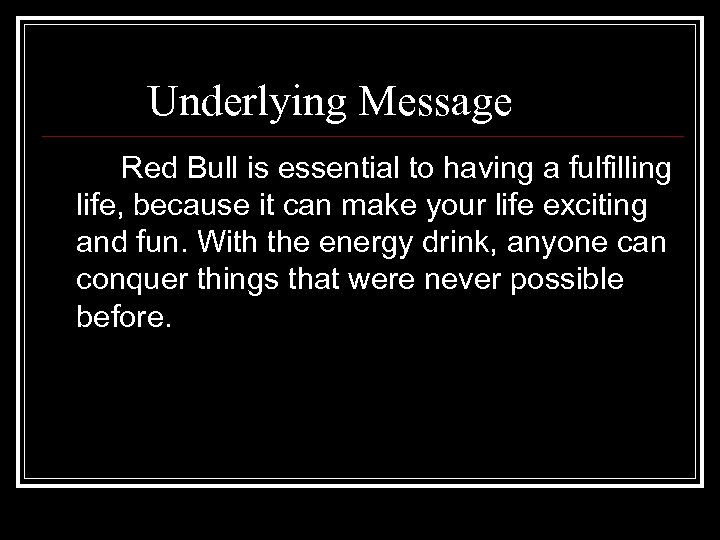 Underlying Message

Red Bull is essential to having a fulfilling life, because it can make your life exciting and fun. With the energy drink, anyone can conquer things that were never possible before.